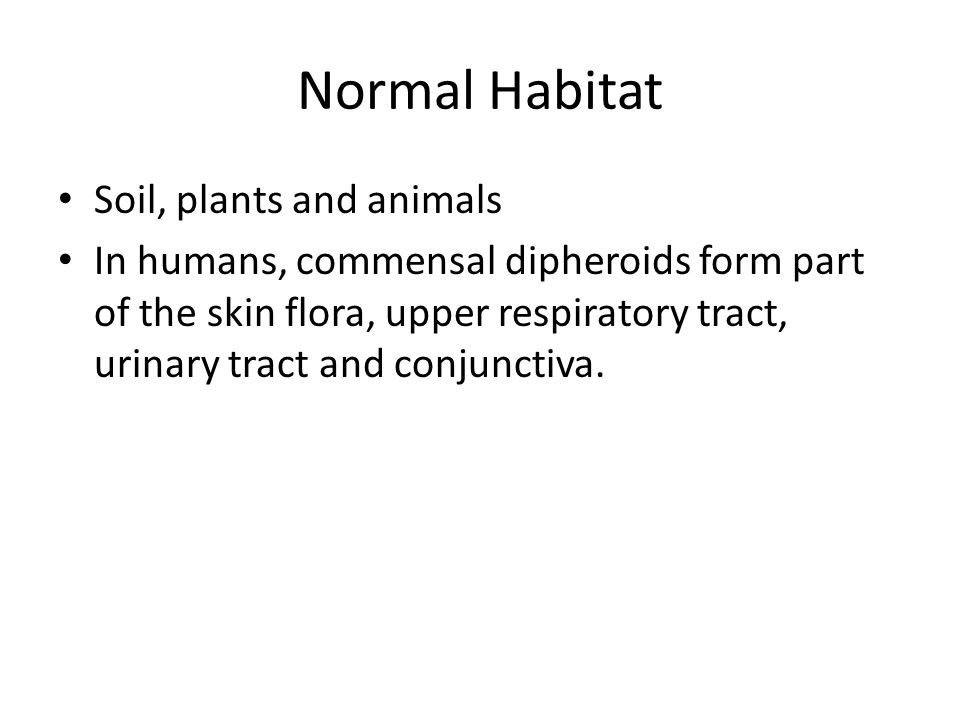 Normal Habitat

• Soil, plants and animals
• In humans, commensal dipheroids form part of the skin flora, upper respiratory tract, urinary tract and conjunctiva.